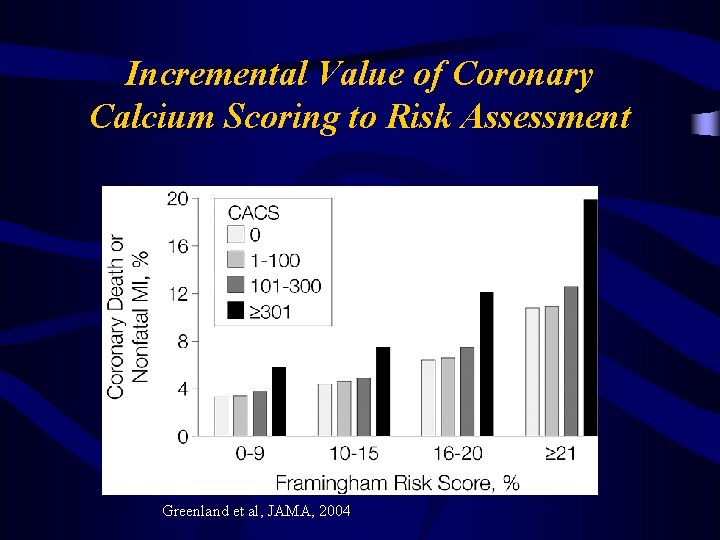 Incremental Value of Coronary Calcium Scoring to Risk Assessment

Coronary Death or Nonfatal MI, %

20
16
12
8
4
0

CACS
0
1-100
101-300
≥301

0-9
10-15
16-20
≥21

Framingham Risk Score, %

Greenland et al, JAMA, 2004